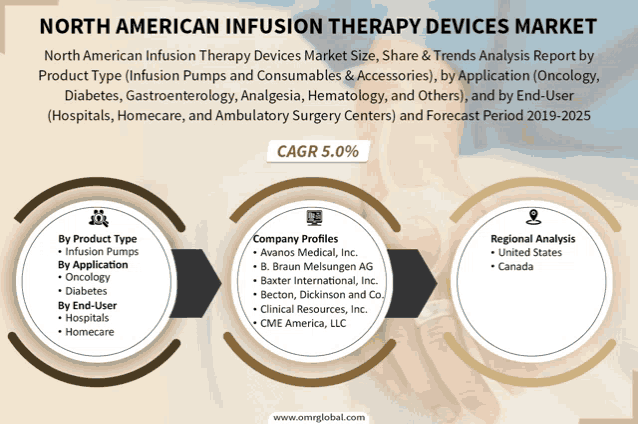 NORTH AMERICAN INFUSION THERAPY DEVICES MARKET

North American Infusion Therapy Devices Market Size, Share & Trends Analysis Report by Product Type (Infusion Pumps and Consumables & Accessories), by Application (Oncology, Diabetes, Gastroenterology, Analgesia, Hematology, and Others), and by End-User (Hospitals, Homecare, and Ambulatory Surgery Centers) and Forecast Period 2019-2025

CAGR 5.0%

By Product Type
• Infusion Pumps
By Application
• Oncology
• Diabetes
By End-User
• Hospitals
• Homecare

Company Profiles
• Avanos Medical, Inc.
• B. Braun Melsungen AG
• Baxter International, Inc.
• Becton, Dickinson and Co.
• Clinical Resources, Inc.
• CME America, LLC

Regional Analysis
• United States
• Canada

www.omrglobal.com